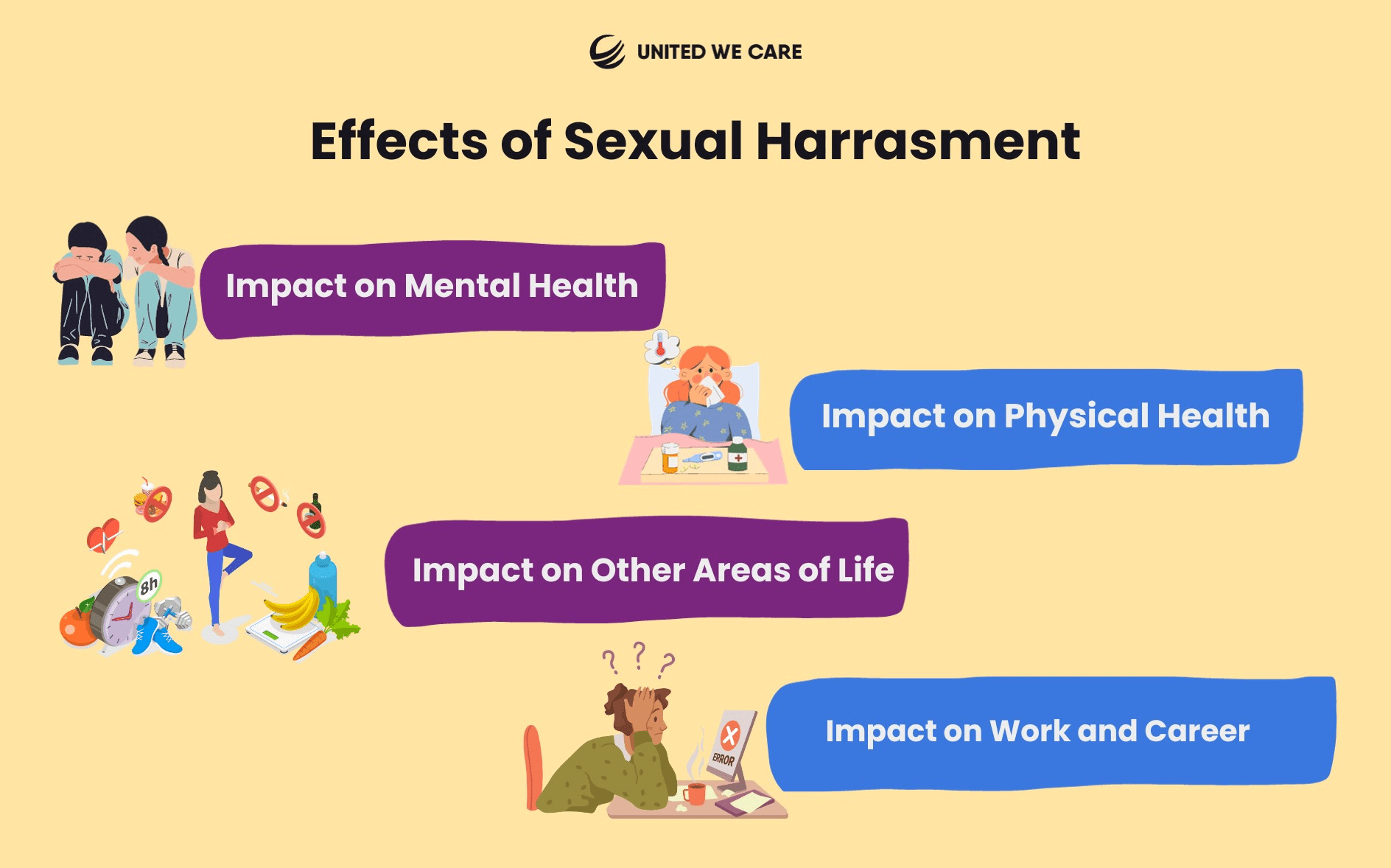 UNITED WE CARE

Effects of Sexual Harrasment

Impact on Mental Health

Impact on Physical Health

8h

Impact on Other Areas of Life

? ? ?

ERROR

Impact on Work and Career